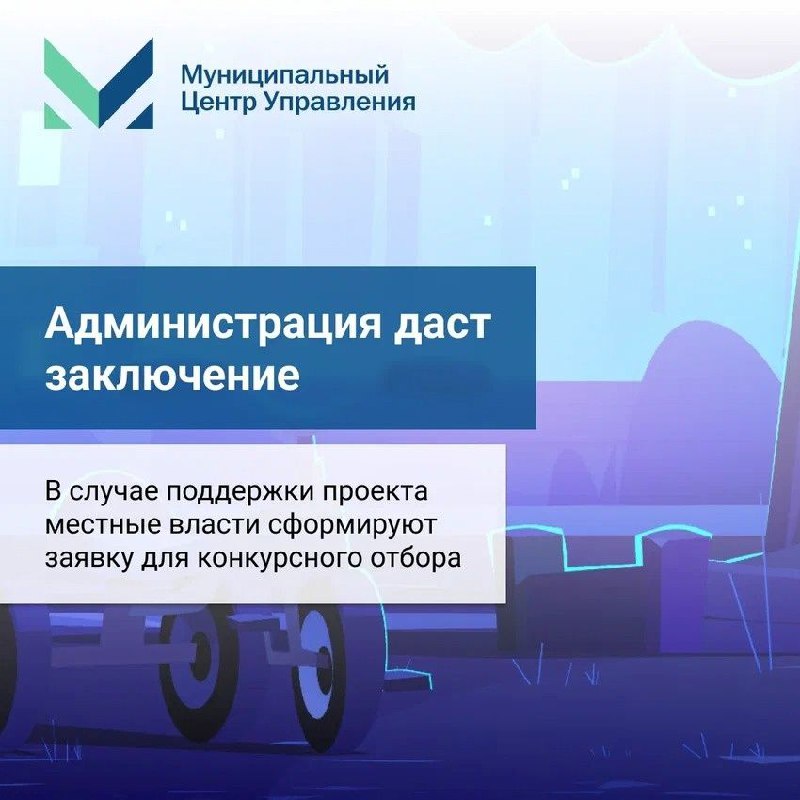 Муниципальный Центр Управления

Администрация даст заключение

В случае поддержки проекта местные власти сформируют заявку для конкурсного отбора